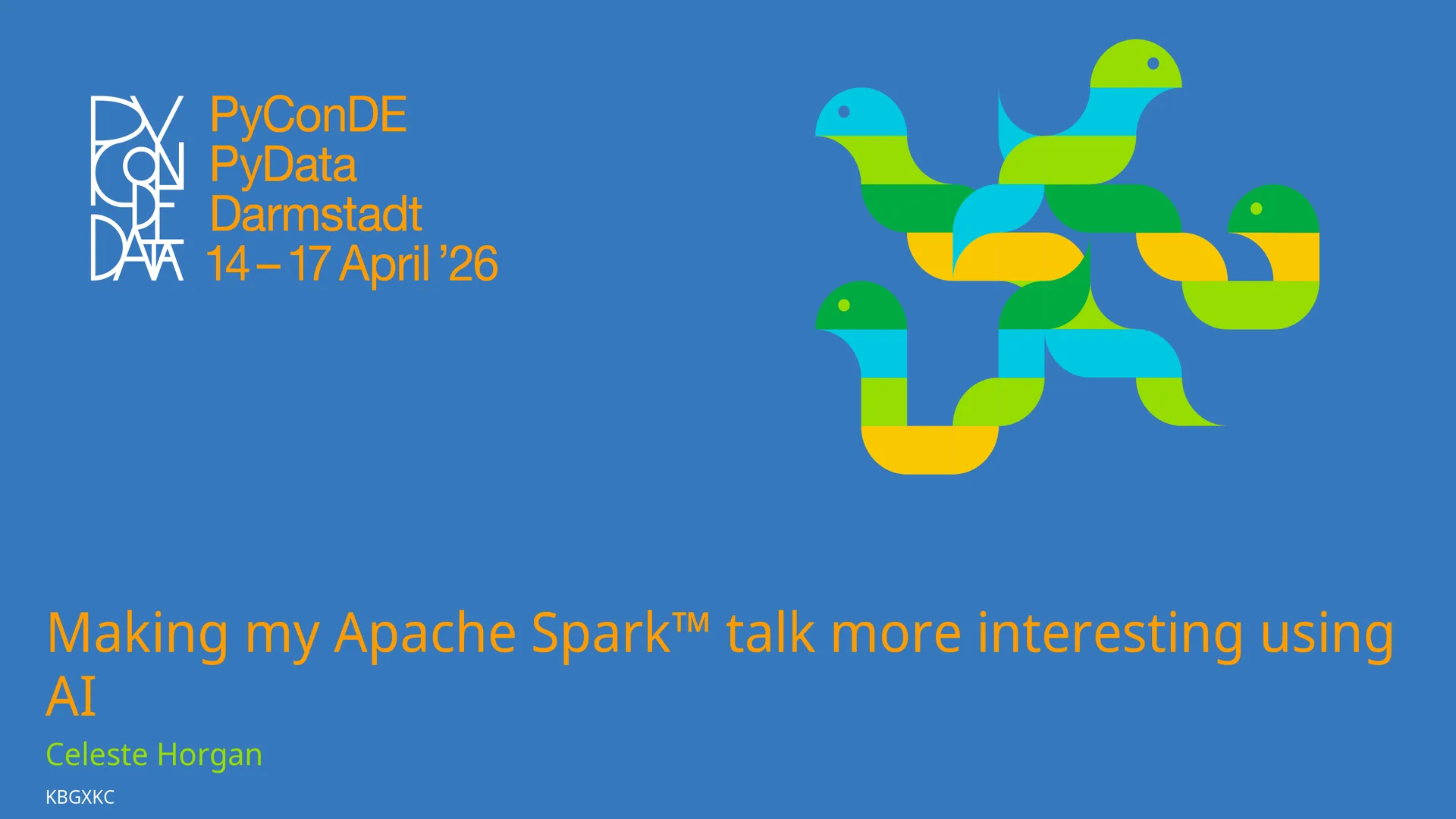 PY CON DE DATA

PyConDE
PyData
Darmstadt
14 – 17 April ’26

Making my Apache Spark™ talk more interesting using AI

Celeste Horgan

KBGXKC